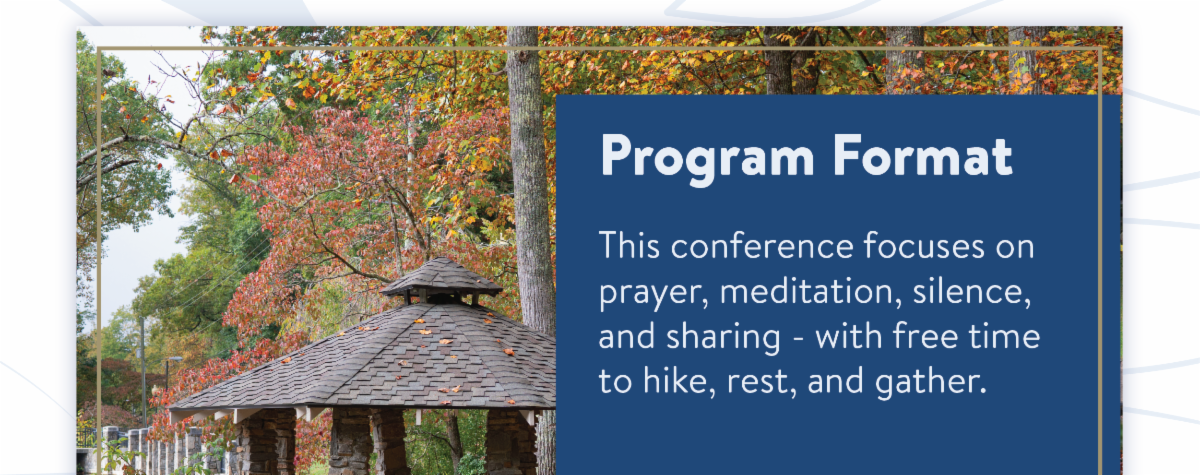 Program Format

This conference focuses on prayer, meditation, silence, and sharing - with free time to hike, rest, and gather.